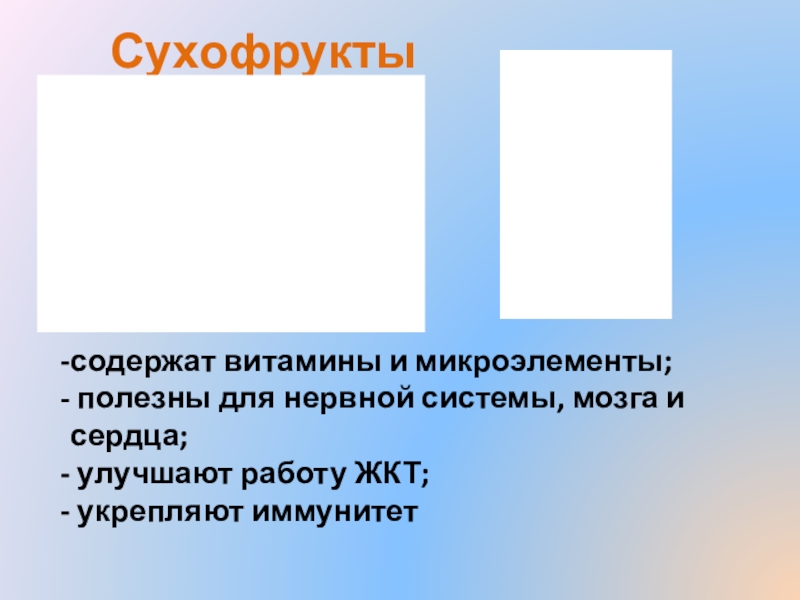 Сухофрукты

-содержат витамины и микроэлементы;
- полезны для нервной системы, мозга и сердца;
- улучшают работу ЖКТ;
- укрепляют иммунитет